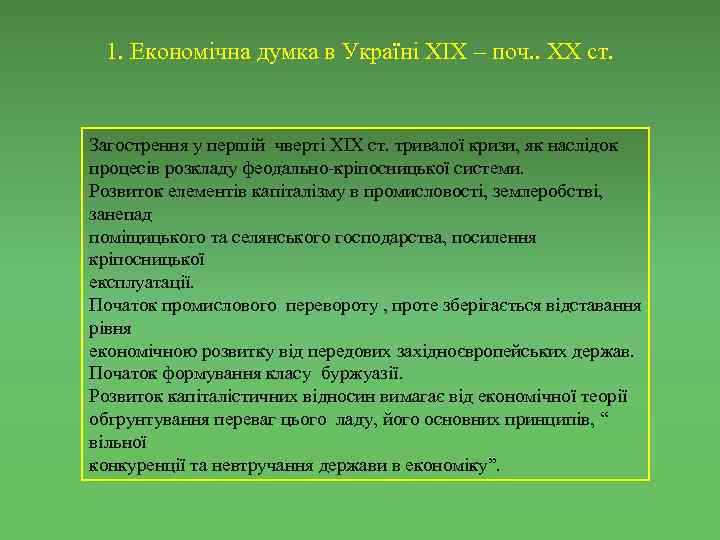 1. Економічна думка в Україні XIX – поч.. XX ст.

Загострення у першій чверті XIX ст. тривалої кризи, як наслідок процесів розкладу феодально-кріпосницької системи.
Розвиток елементів капіталізму в промисловості, землеробстві, занепад
поміщицького та селянського господарства, посилення кріпосницької
експлуатації.
Початок промислового перевороту , проте зберігається відставання рівня
економічною розвитку від передових західноєвропейських держав.
Початок формування класу буржуазії.
Розвиток капіталістичних відносин вимагає від економічної теорії обгрунтування переваг цього ладу, його основних принципів, “ вільної
конкуренції та невтручання держави в економіку”.